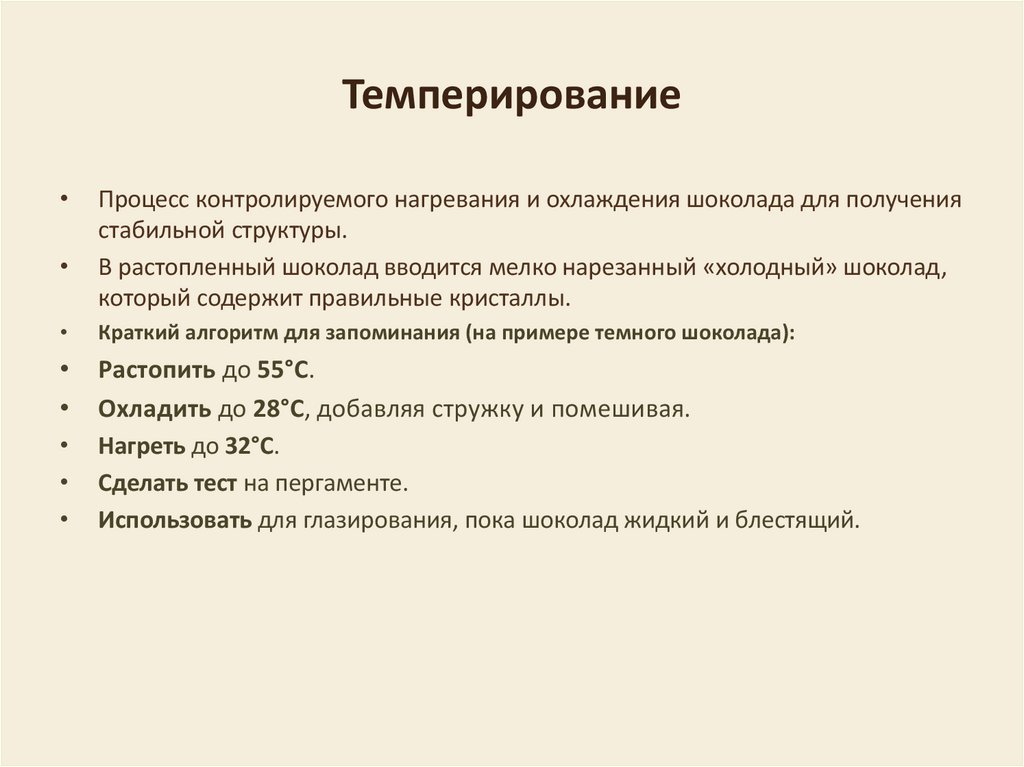 Темперирование

• Процесс контролируемого нагревания и охлаждения шоколада для получения стабильной структуры.

• В растопленный шоколад вводится мелко нарезанный «холодный» шоколад, который содержит правильные кристаллы.

• Краткий алгоритм для запоминания (на примере темного шоколада):

• Растопить до 55°С.

• Охладить до 28°С, добавляя стружку и помешивая.

• Нагреть до 32°С.

• Сделать тест на пергаменте.

• Использовать для глазирования, пока шоколад жидкий и блестящий.